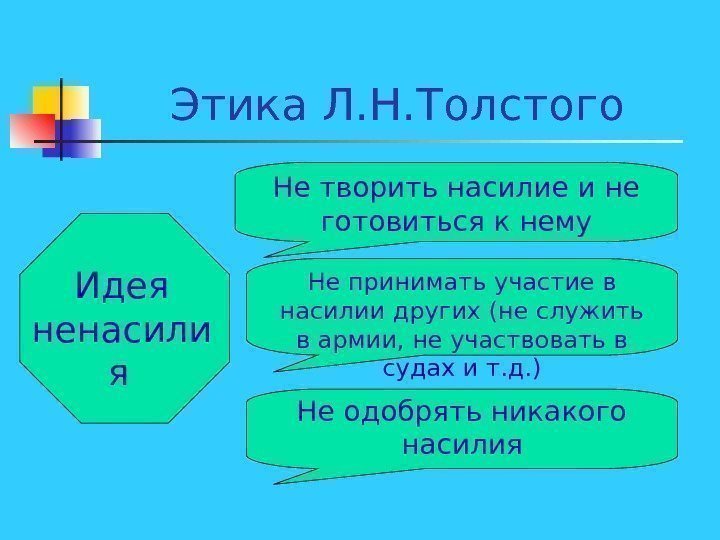 Этика Л.Н.Толстого

Идея ненасилия

Не творить насилие и не готовиться к нему

Не принимать участие в насилии других (не служить в армии, не участвовать в судах и т.д.)

Не одобрять никакого насилия